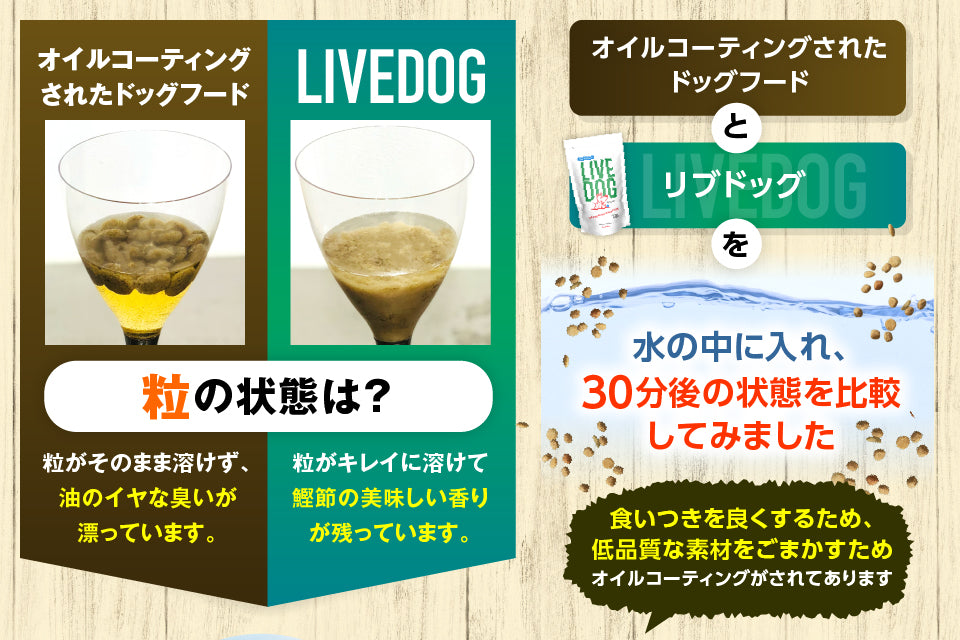 オイルコーティングされたドッグフード

LIVEDOG

粒の状態は?

粒がそのまま溶けず、油のイヤな臭いが漂っています。

粒がキレイに溶けて鰹節の美味しい香りが残っています。

オイルコーティングされたドッグフード

と

LIVE DOG

リブドッグ

を

水の中に入れ、30分後の状態を比較してみました

食いつきを良くするため、低品質な素材をごまかすためオイルコーティングがされてあります